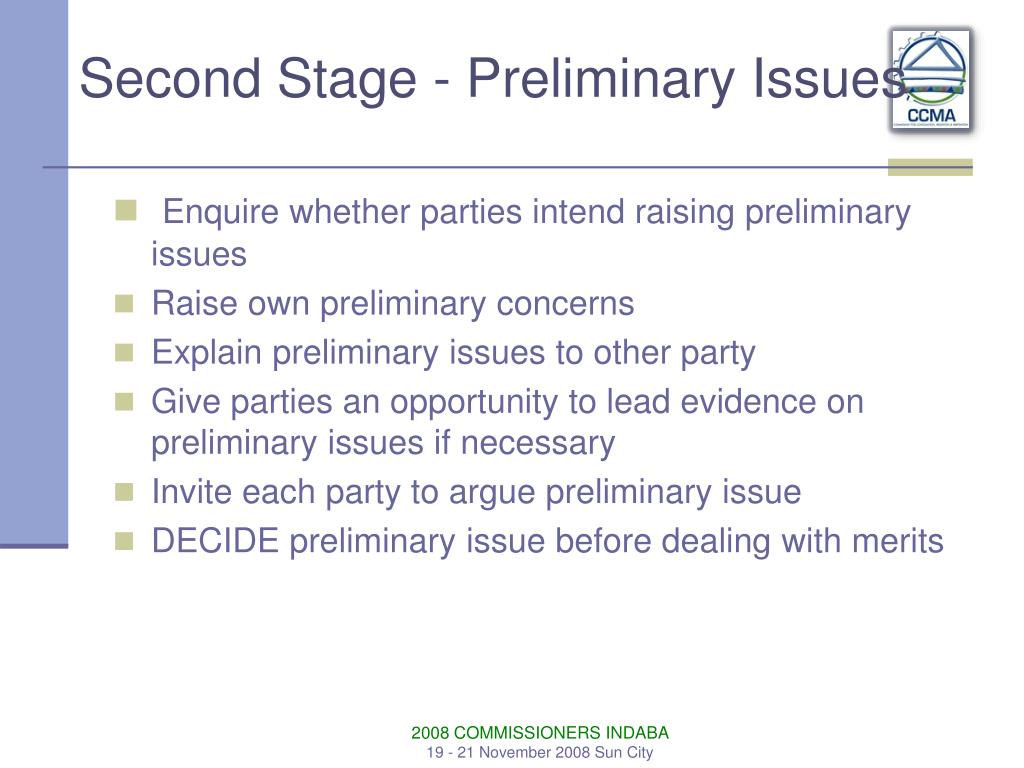 Second Stage - Preliminary Issues

CCMA

- Enquire whether parties intend raising preliminary issues
- Raise own preliminary concerns
- Explain preliminary issues to other party
- Give parties an opportunity to lead evidence on preliminary issues if necessary
- Invite each party to argue preliminary issue
- DECIDE preliminary issue before dealing with merits

2008 COMMISSIONERS INDABA
19 - 21 November 2008 Sun City